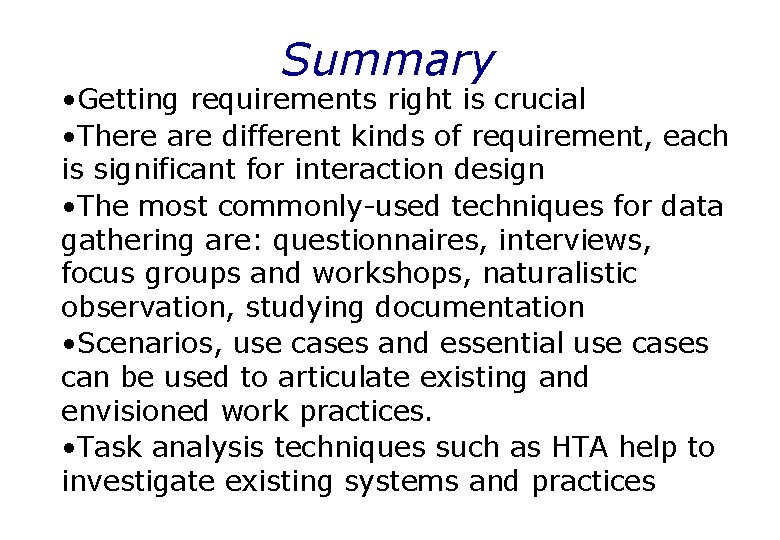 Summary

•Getting requirements right is crucial

•There are different kinds of requirement, each is significant for interaction design

•The most commonly-used techniques for data gathering are: questionnaires, interviews, focus groups and workshops, naturalistic observation, studying documentation

•Scenarios, use cases and essential use cases can be used to articulate existing and envisioned work practices.

•Task analysis techniques such as HTA help to investigate existing systems and practices